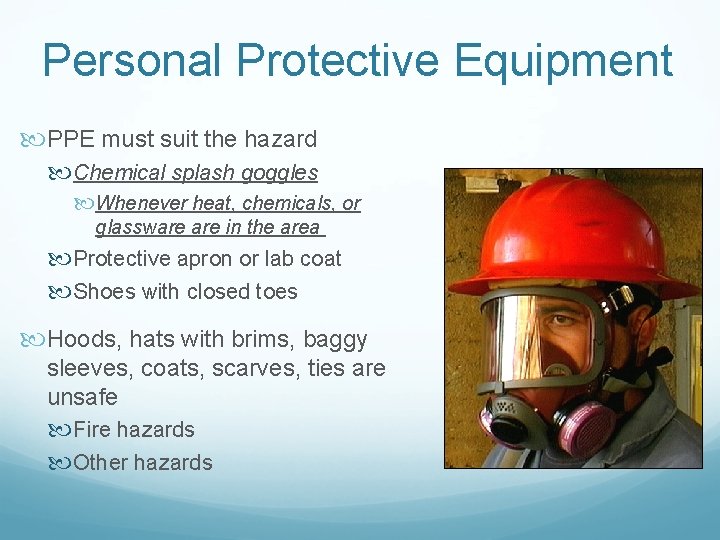 Personal Protective Equipment

PPE must suit the hazard

Chemical splash goggles

Whenever heat, chemicals, or glassware are in the area

Protective apron or lab coat

Shoes with closed toes

Hoods, hats with brims, baggy sleeves, coats, scarves, ties are unsafe

Fire hazards

Other hazards